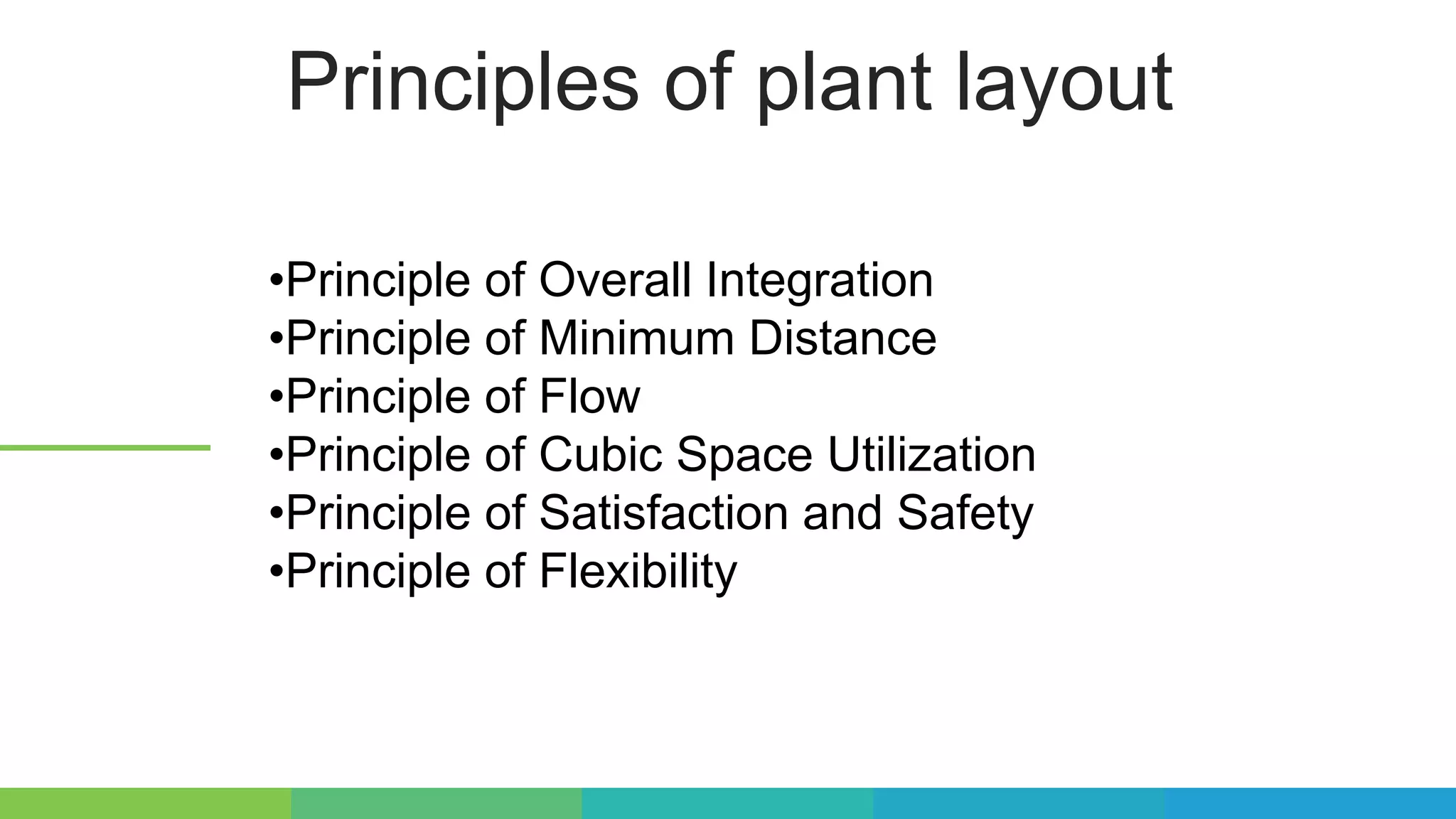 Principles of plant layout

•Principle of Overall Integration
•Principle of Minimum Distance
•Principle of Flow
•Principle of Cubic Space Utilization
•Principle of Satisfaction and Safety
•Principle of Flexibility